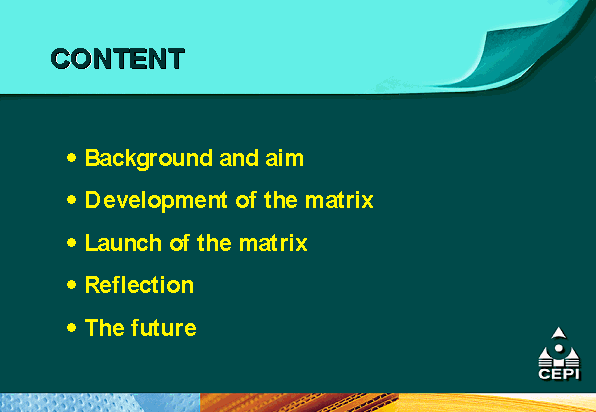 CONTENT

• Background and aim
• Development of the matrix
• Launch of the matrix
• Reflection
• The future

CEPI